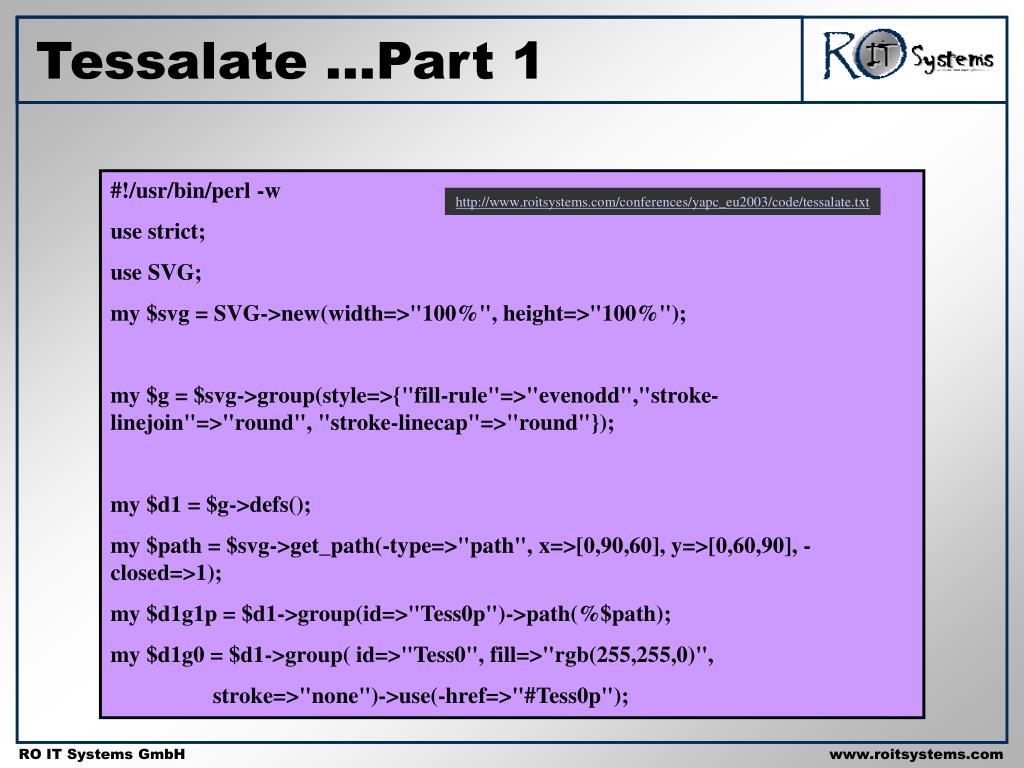 Tessalate …Part 1

RO IT Systems

#!/usr/bin/perl -w

http://www.roitsystems.com/conferences/yapc_eu2003/code/tessalate.txt

use strict;

use SVG;

my $svg = SVG->new(width=>"100%", height=>"100%");

my $g = $svg->group(style=>{"fill-rule"=>"evenodd","stroke-linejoin"=>"round", "stroke-linecap"=>"round"});

my $d1 = $g->defs();

my $path = $svg->get_path(-type=>"path", x=>[0,90,60], y=>[0,60,90], -closed=>1);

my $d1g1p = $d1->group(id=>"Tess0p")->path(%$path);

my $d1g0 = $d1->group( id=>"Tess0", fill=>"rgb(255,255,0)",

stroke=>"none")->use(-href=>"#Tess0p");

RO IT Systems GmbH

www.roitsystems.com